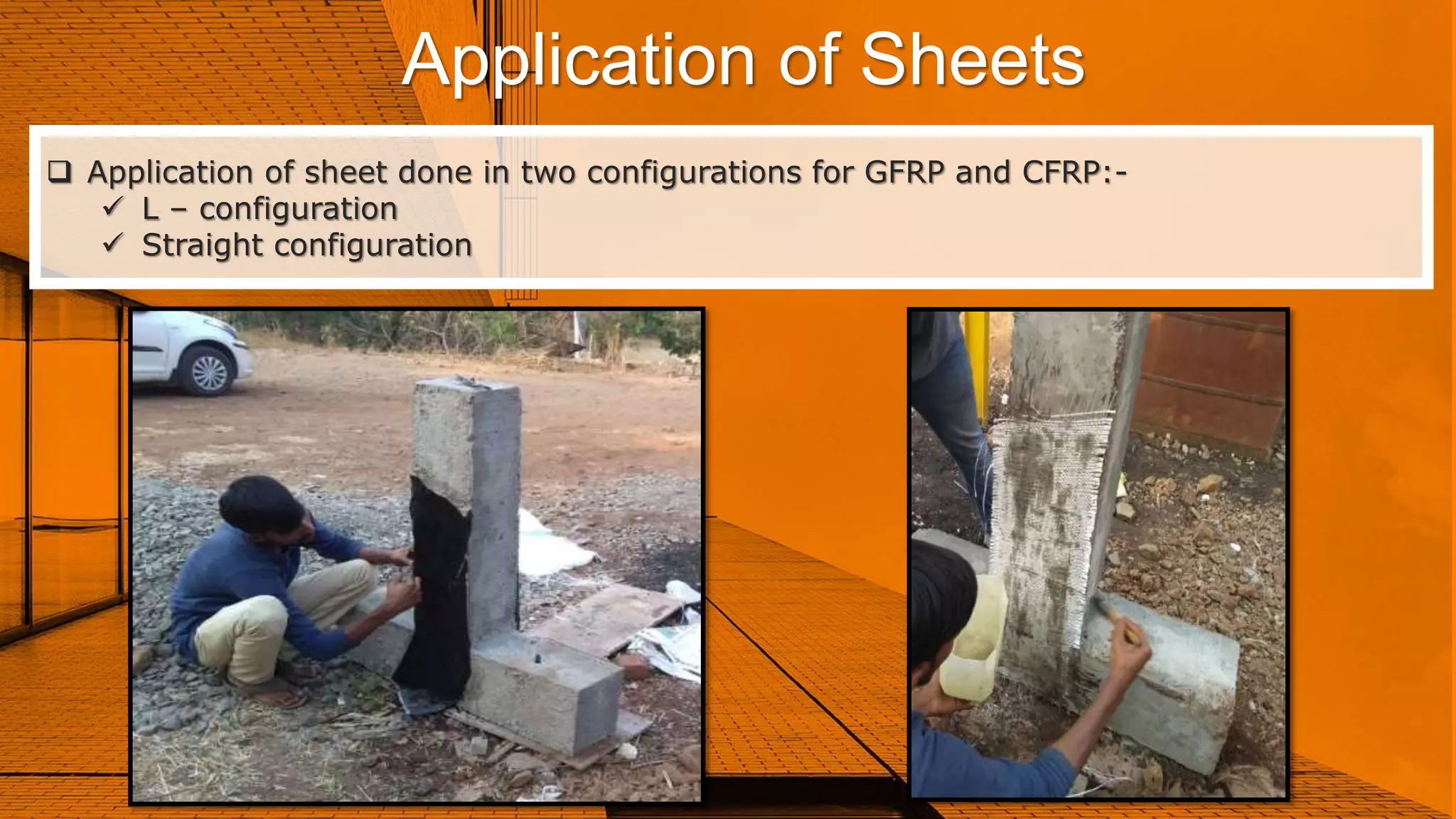 Application of Sheets

❑ Application of sheet done in two configurations for GFRP and CFRP:-

✓ L – configuration

✓ Straight configuration